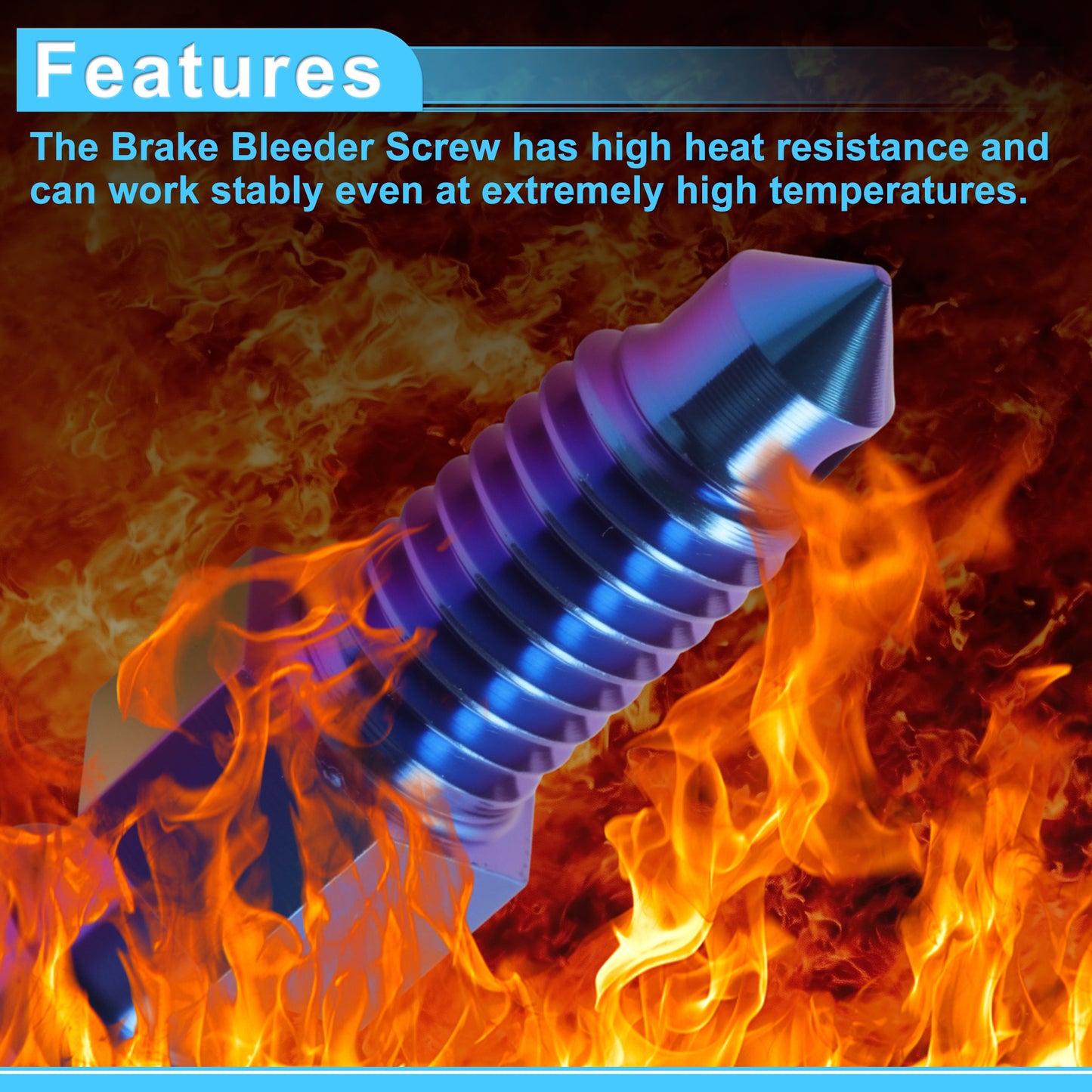 Features

The Brake Bleeder Screw has high heat resistance and can work stably even at extremely high temperatures.